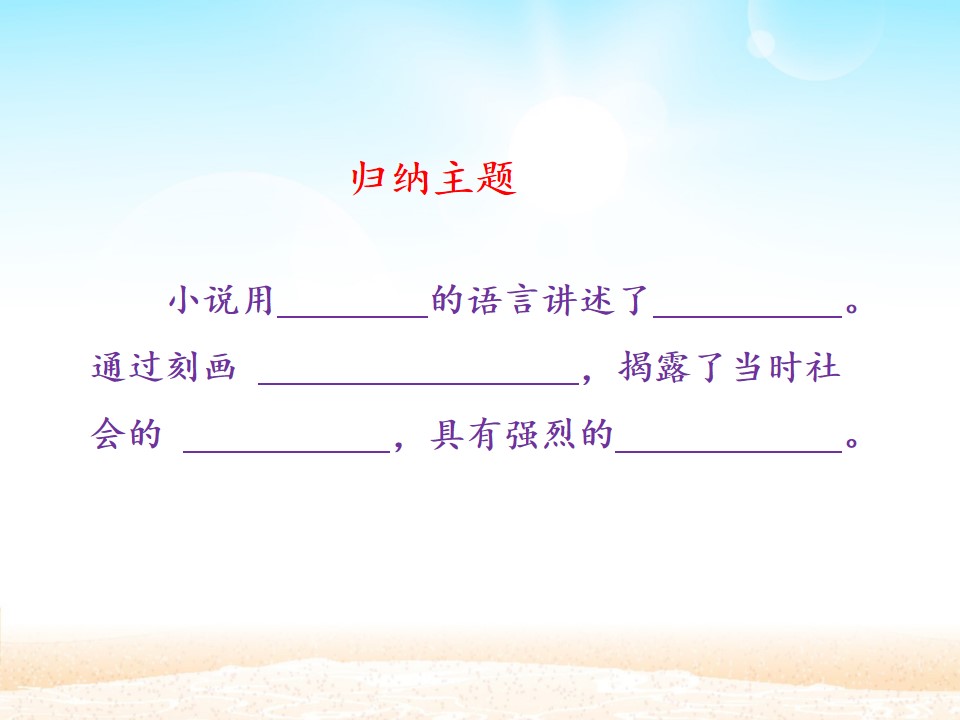 归纳主题

小说用________的语言讲述了__________。通过刻画 _________________，揭露了当时社会的 ___________，具有强烈的____________。